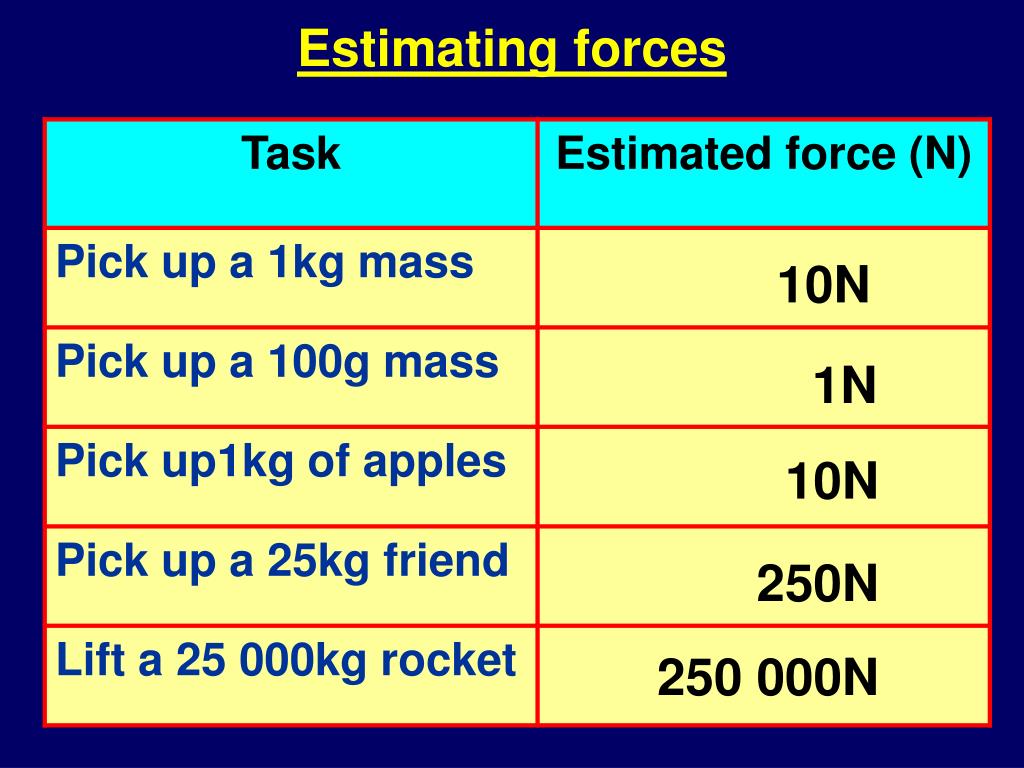 Estimating forces

| Task | Estimated force (N) |
|---|---|
| Pick up a 1kg mass | 10N |
| Pick up a 100g mass | 1N |
| Pick up1kg of apples | 10N |
| Pick up a 25kg friend | 250N |
| Lift a 25 000kg rocket | 250 000N |